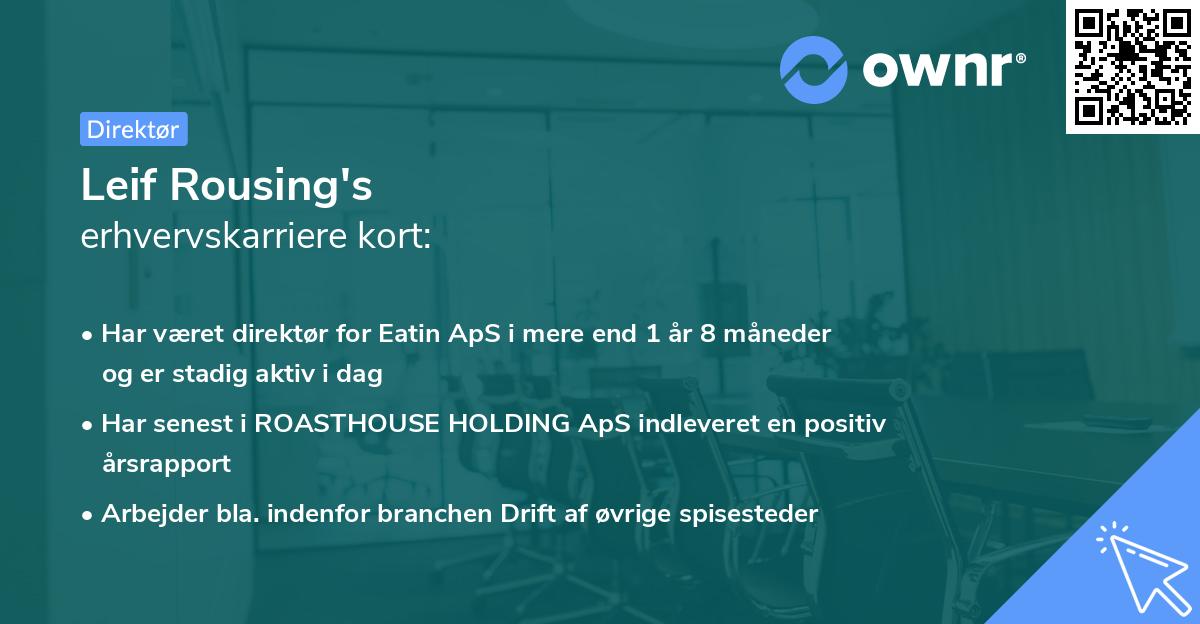 ownr®

Direktør

Leif Rousing's
erhvervskarriere kort:

• Har været direktør for Eatin ApS i mere end 1 år 8 måneder og er stadig aktiv i dag

• Har senest i ROASTHOUSE HOLDING ApS indleveret en positiv årsrapport

• Arbejder bla. indenfor branchen Drift af øvrige spisesteder